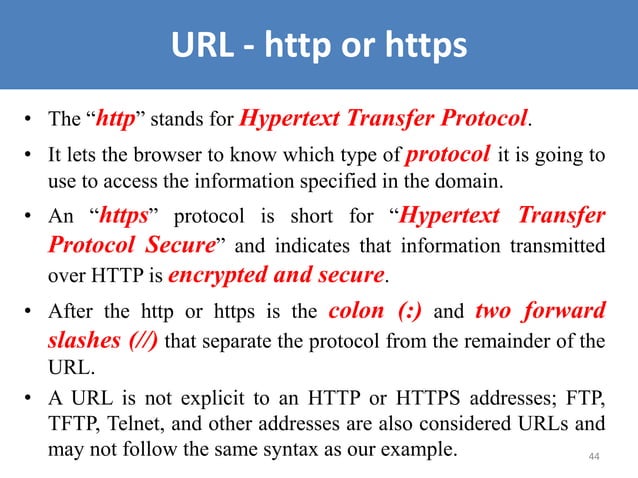 URL - http or https

• The “http” stands for Hypertext Transfer Protocol.

• It lets the browser to know which type of protocol it is going to use to access the information specified in the domain.

• An “https” protocol is short for “Hypertext Transfer Protocol Secure” and indicates that information transmitted over HTTP is encrypted and secure.

• After the http or https is the colon (:) and two forward slashes (//) that separate the protocol from the remainder of the URL.

• A URL is not explicit to an HTTP or HTTPS addresses; FTP, TFTP, Telnet, and other addresses are also considered URLs and may not follow the same syntax as our example.

44